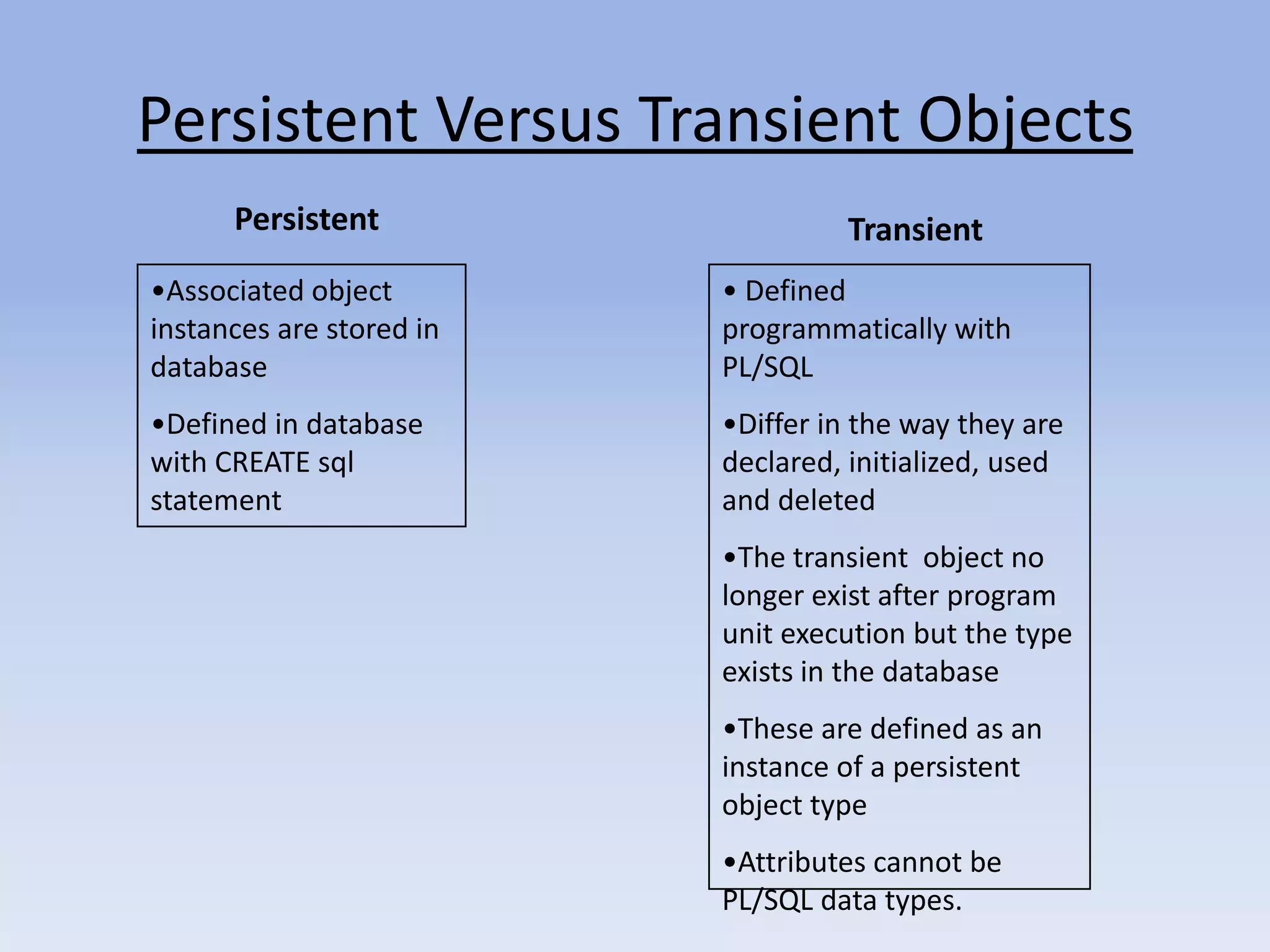 Persistent Versus Transient Objects

Persistent

•Associated object instances are stored in database

•Defined in database with CREATE sql statement

Transient

• Defined programmatically with PL/SQL

•Differ in the way they are declared, initialized, used and deleted

•The transient object no longer exist after program unit execution but the type exists in the database

•These are defined as an instance of a persistent object type

•Attributes cannot be PL/SQL data types.